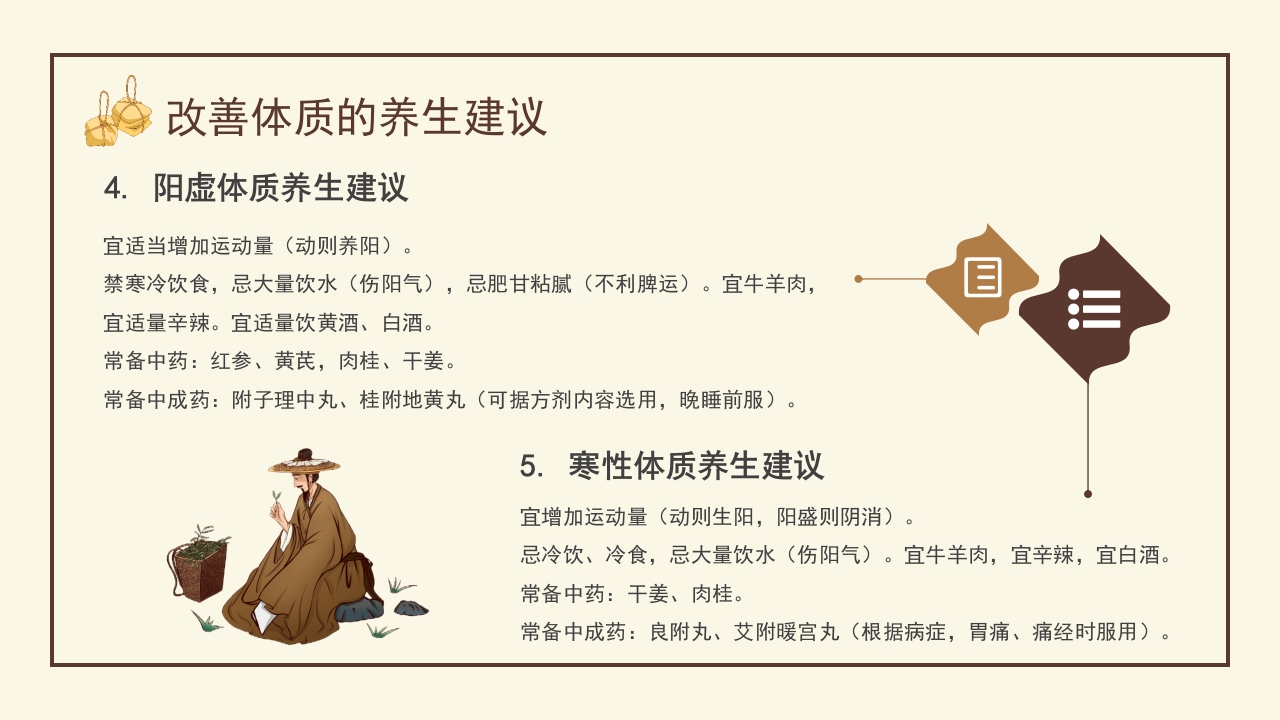 改善体质的养生建议

4. 阳虚体质养生建议

宜适当增加运动量（动则养阳）。
禁寒冷饮食，忌大量饮水（伤阳气），忌肥甘粘腻（不利脾运）。宜牛羊肉，宜适量辛辣。宜适量饮黄酒、白酒。
常备中药：红参、黄芪，肉桂、干姜。
常备中成药：附子理中丸、桂附地黄丸（可据方剂内容选用，晚睡前服）。

5. 寒性体质养生建议

宜增加运动量（动则生阳，阳盛则阴消）。
忌冷饮、冷食，忌大量饮水（伤阳气）。宜牛羊肉，宜辛辣，宜白酒。
常备中药：干姜、肉桂。
常备中成药：良附丸、艾附暖宫丸（根据病症，胃痛、痛经时服用）。